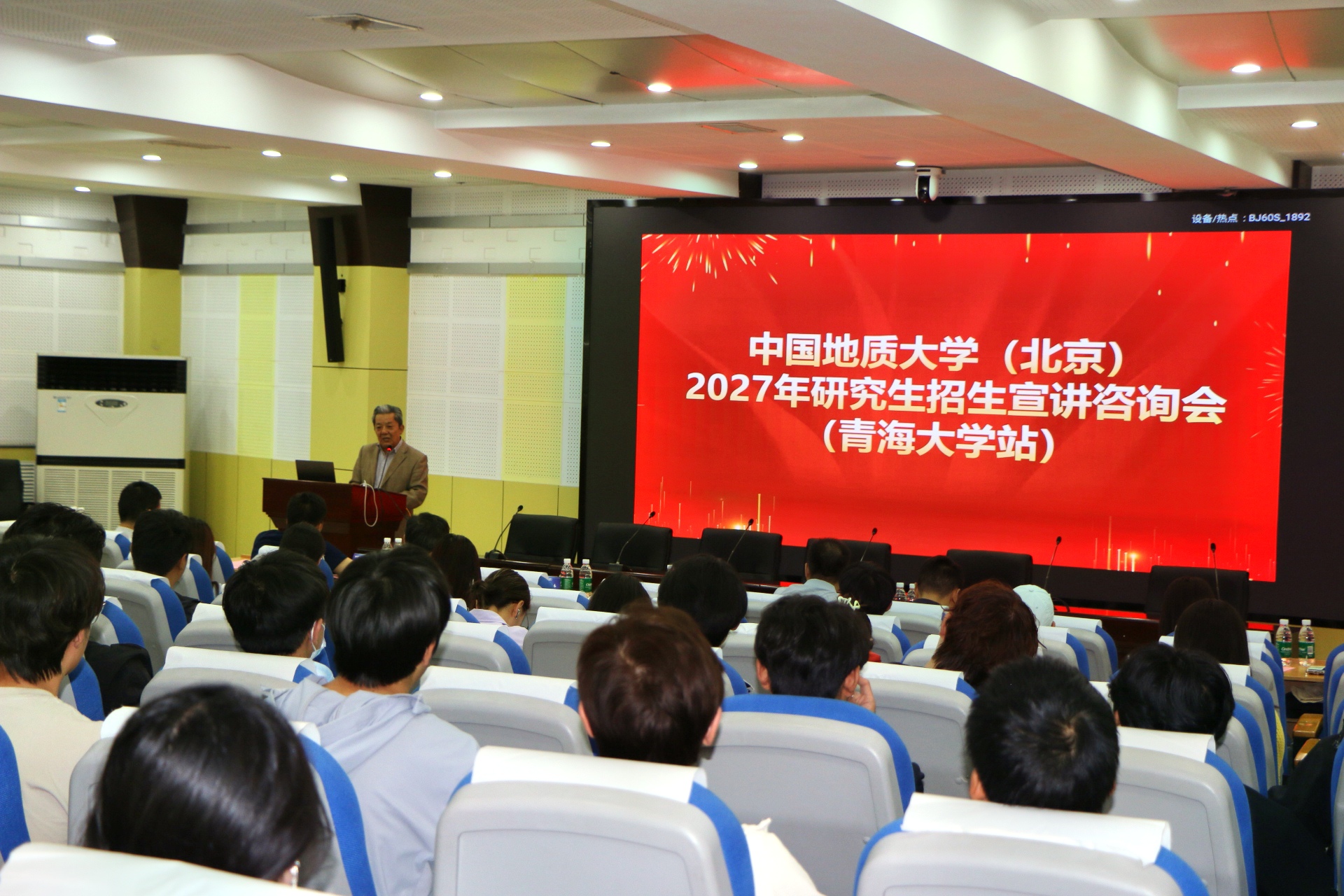 设备/热点：BJ60S_1892

中国地质大学（北京）
2027年研究生招生宣讲咨询会
（青海大学站）